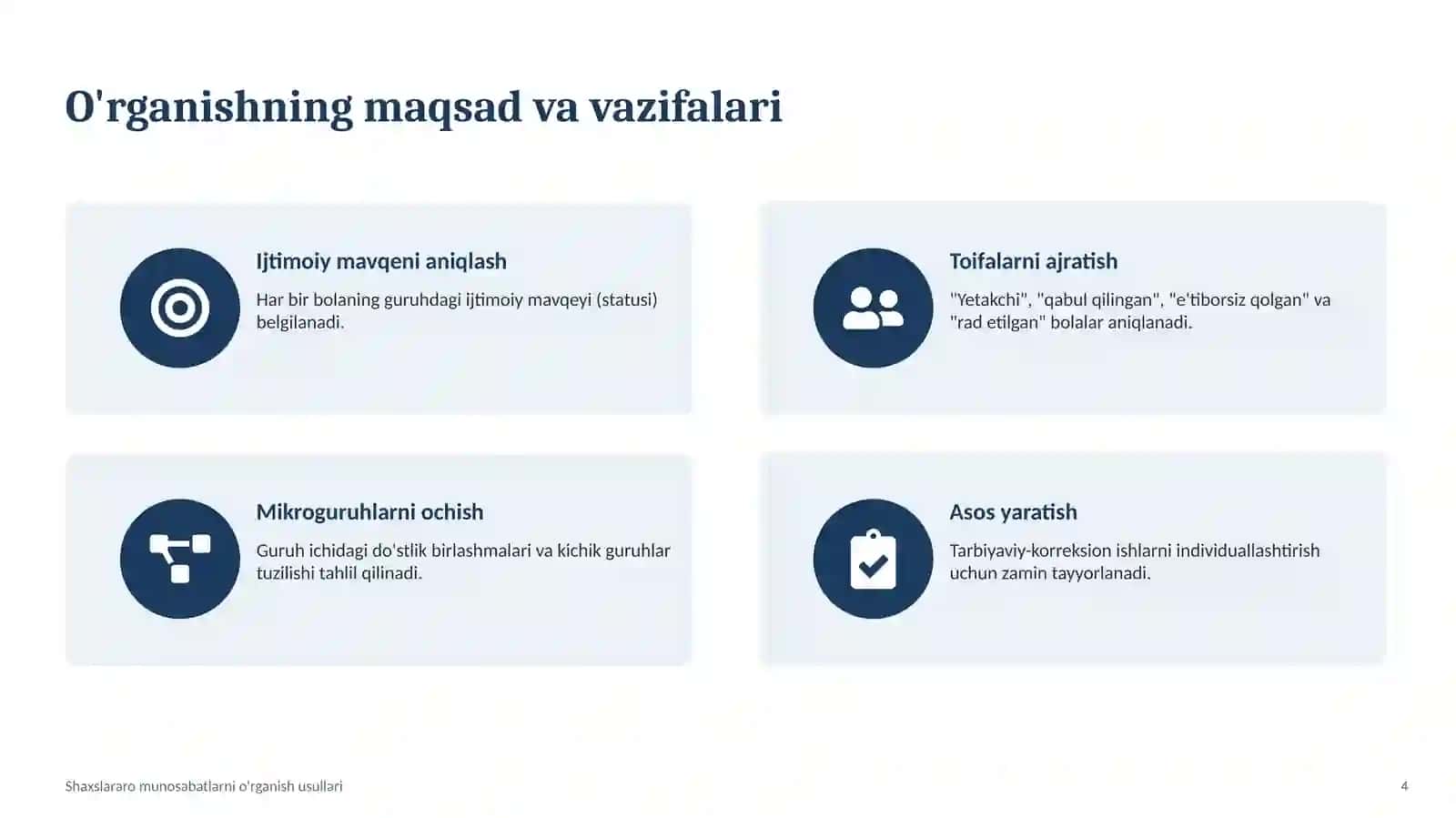 O'rganishning maqsad va vazifalari

Ijtimoiy mavqeni aniqlash

Har bir bolaning guruhdagi ijtimoiy mavqeyi (statusi) belgilanadi.

Toifalarni ajratish

"Yetakchi", "qabul qilingan", "e'tiborsiz qolgan" va "rad etilgan" bolalar aniqlanadi.

Mikroguruhlarni ochish

Guruh ichidagi do'stlik birlashmalari va kichik guruhlar tuzilishi tahlil qilinadi.

Asos yaratish

Tarbiyaviy-korreksion ishlarni individuallashtirish uchun zamin tayyorlanadi.

Shaxslararo munosabatlarni o'rganish usullari

4